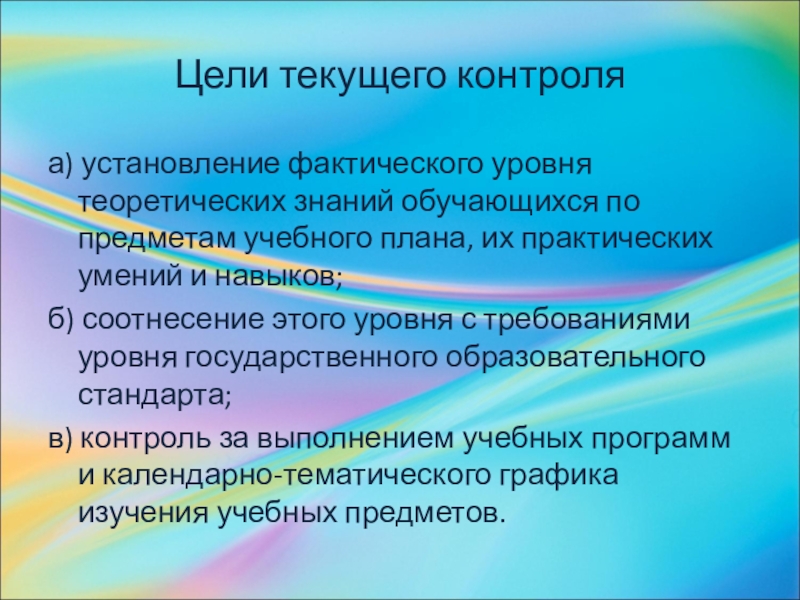 Цели текущего контроля

а) установление фактического уровня теоретических знаний обучающихся по предметам учебного плана, их практических умений и навыков;

б) соотнесение этого уровня с требованиями уровня государственного образовательного стандарта;

в) контроль за выполнением учебных программ и календарно-тематического графика изучения учебных предметов.